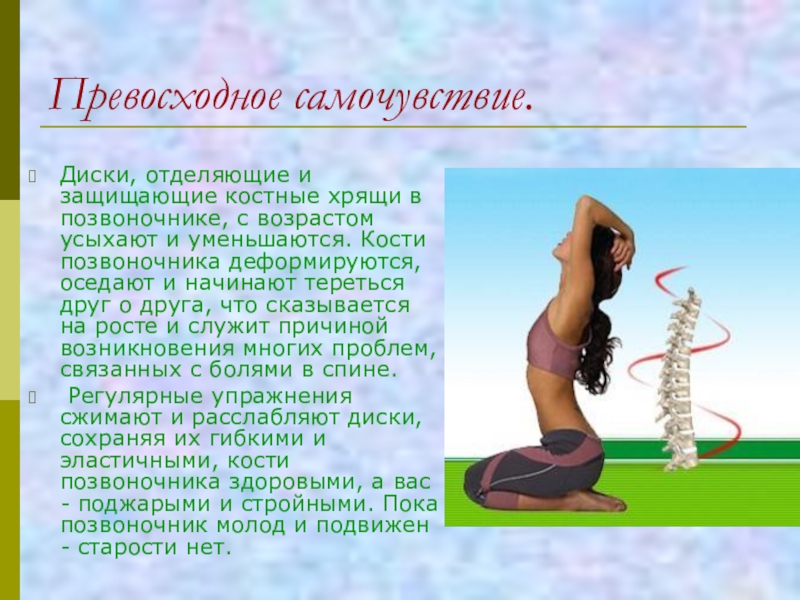 Превосходное самочувствие.

Диски, отделяющие и защищающие костные хрящи в позвоночнике, с возрастом усыхают и уменьшаются. Кости позвоночника деформируются, оседают и начинают тереться друг о друга, что сказывается на росте и служит причиной возникновения многих проблем, связанных с болями в спине.

Регулярные упражнения сжимают и расслабляют диски, сохраняя их гибкими и эластичными, кости позвоночника здоровыми, а вас - поджарыми и стройными. Пока позвоночник молод и подвижен - старости нет.